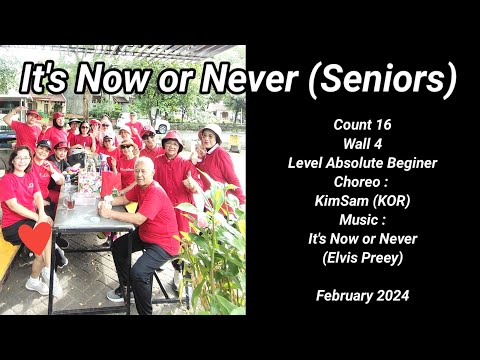 It's Now or Never (Seniors)

Count 16
Wall 4
Level Absolute Beginer
Choreo :
KimSam (KOR)
Music :
It's Now or Never
(Elvis Preey)

February 2024